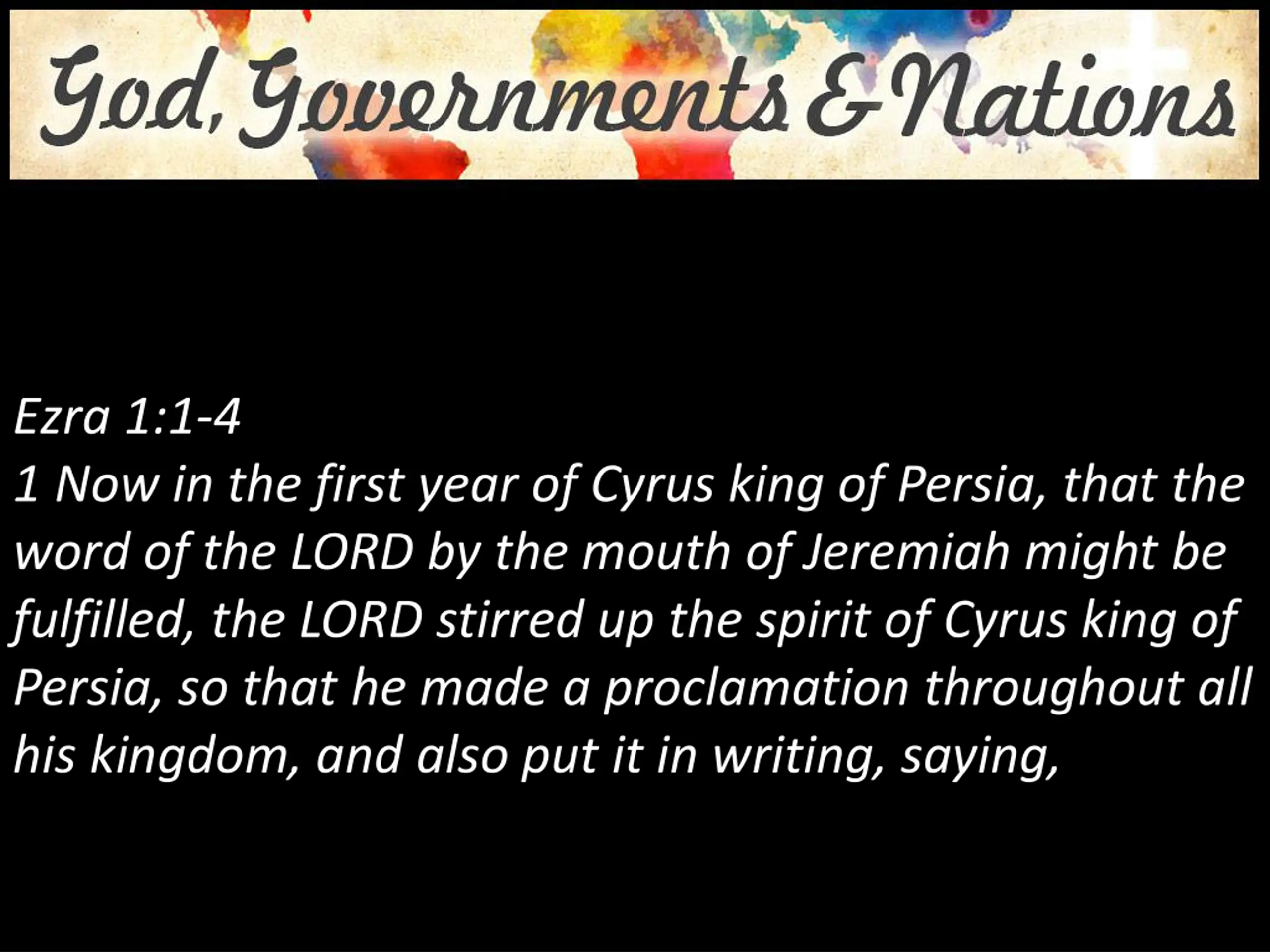 God, Governments & Nations

Ezra 1:1-4
1 Now in the first year of Cyrus king of Persia, that the word of the LORD by the mouth of Jeremiah might be fulfilled, the LORD stirred up the spirit of Cyrus king of Persia, so that he made a proclamation throughout all his kingdom, and also put it in writing, saying,